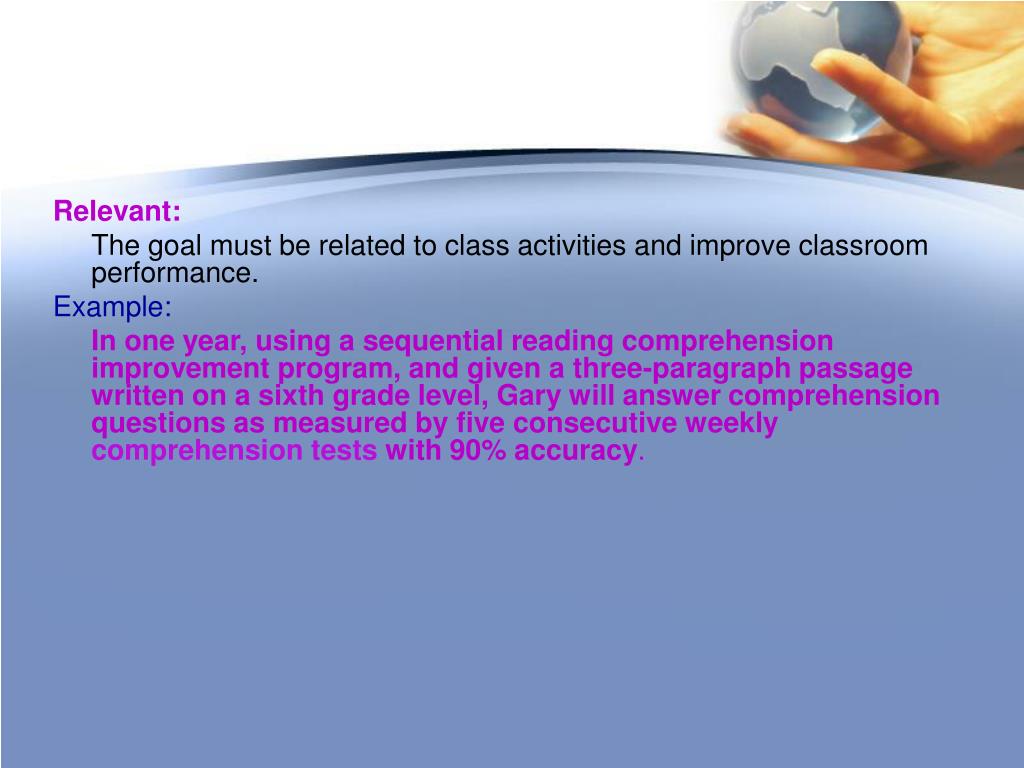 Relevant:

The goal must be related to class activities and improve classroom performance.

Example:

In one year, using a sequential reading comprehension improvement program, and given a three-paragraph passage written on a sixth grade level, Gary will answer comprehension questions as measured by five consecutive weekly comprehension tests with 90% accuracy.